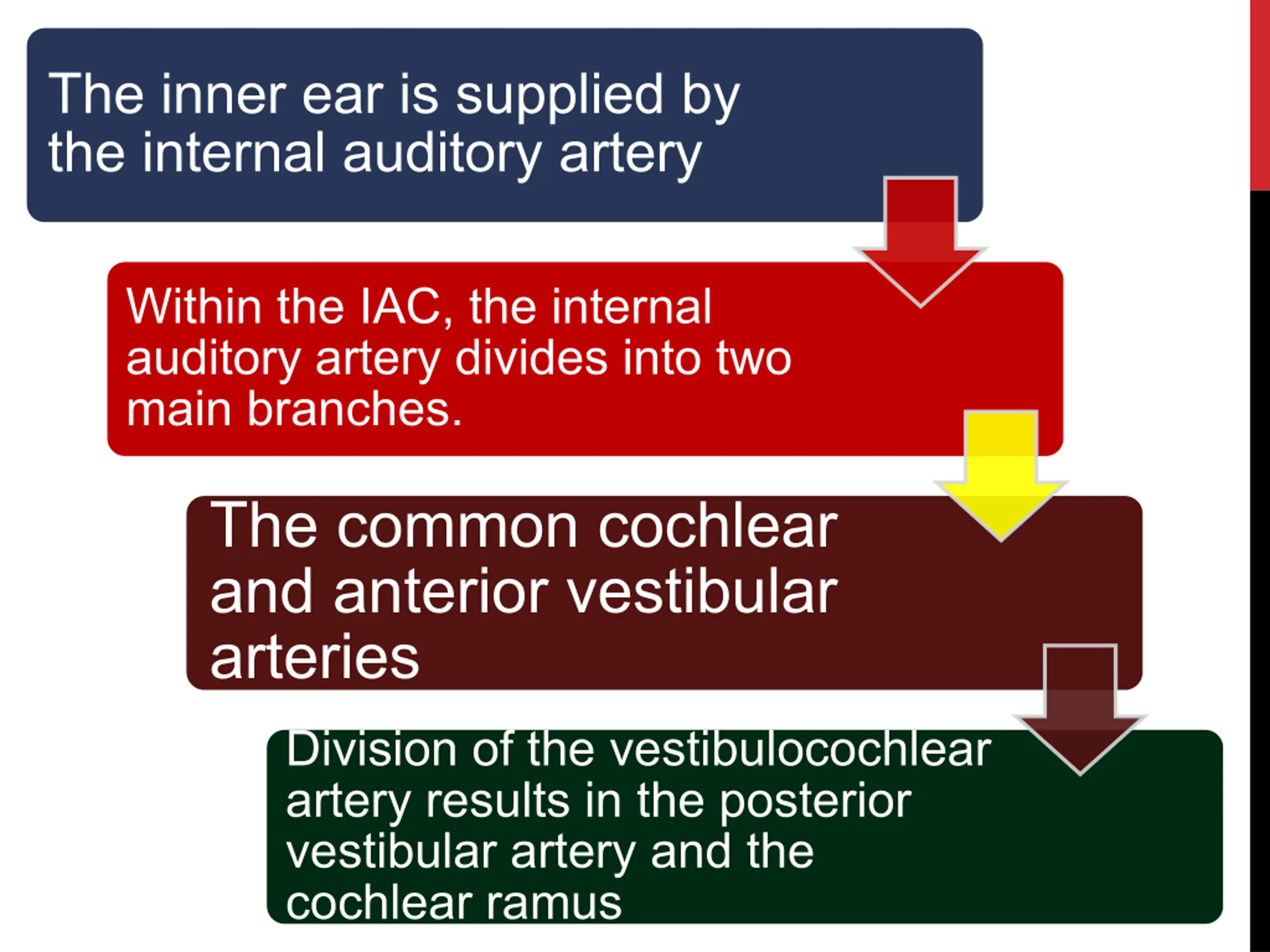 The inner ear is supplied by the internal auditory artery

Within the IAC, the internal auditory artery divides into two main branches.

The common cochlear and anterior vestibular arteries

Division of the vestibulocochlear artery results in the posterior vestibular artery and the cochlear ramus